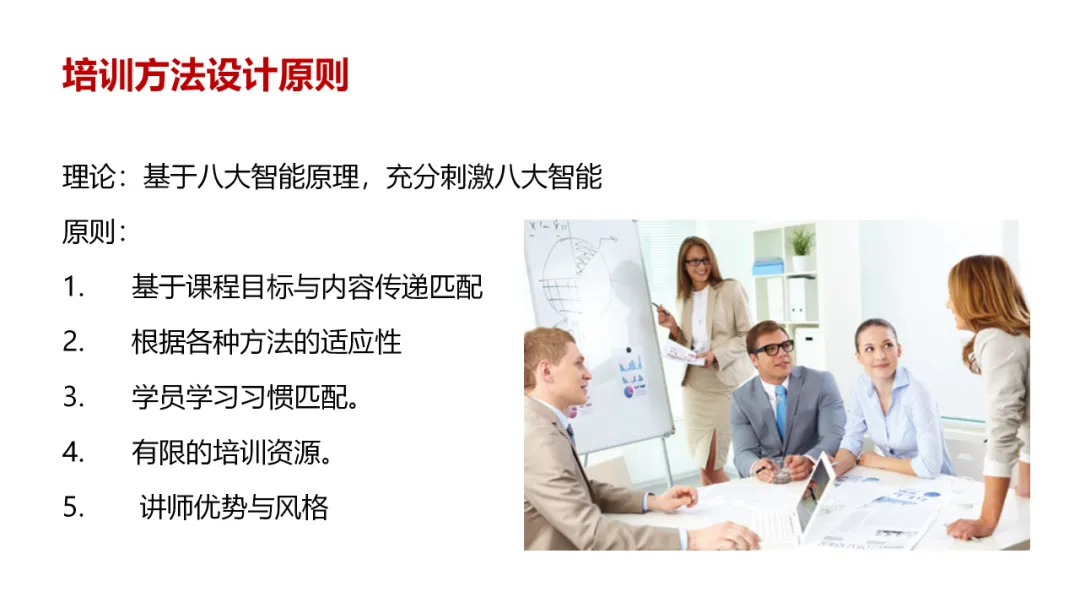 培训方法设计原则

理论：基于八大智能原理，充分刺激八大智能

原则：

1. 基于课程目标与内容传递匹配

2. 根据各种方法的适应性

3. 学员学习习惯匹配。

4. 有限的培训资源。

5. 讲师优势与风格